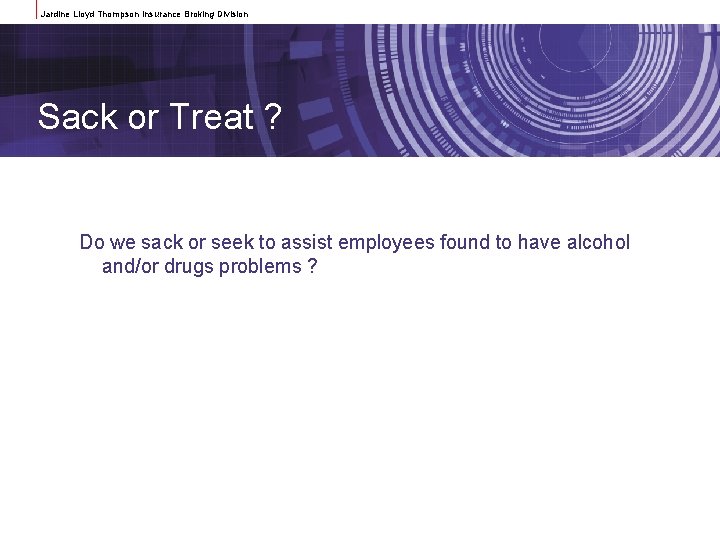 Jardine Lloyd Thompson Insurance Broking Division

Sack or Treat ?

Do we sack or seek to assist employees found to have alcohol and/or drugs problems ?